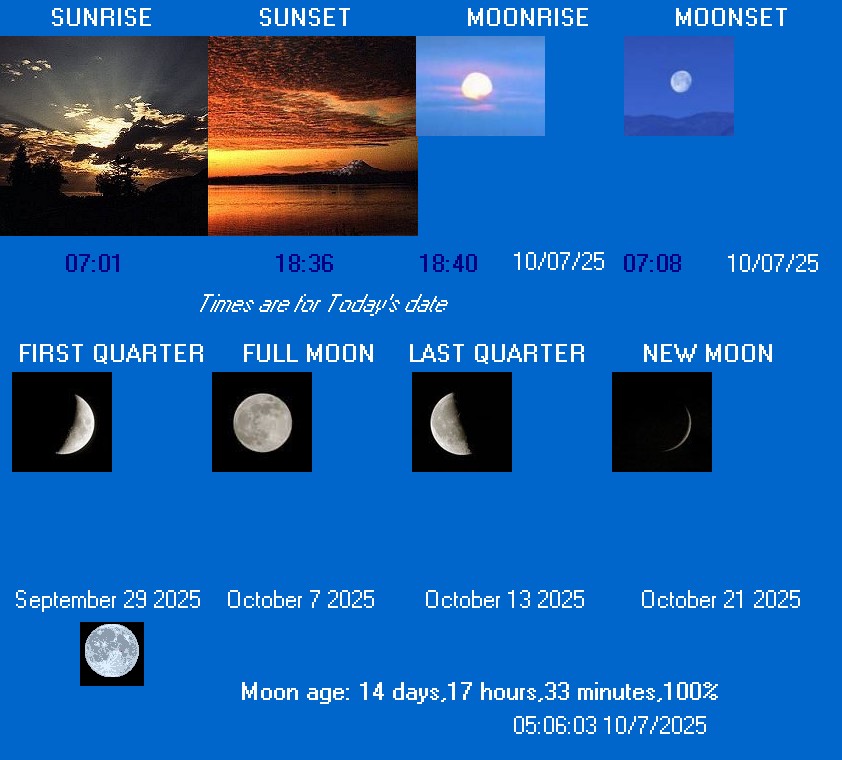 SUNRISE SUNSET MOONRISE MOONSET

07:01 18:36 18:40 10/07/25 07:08 10/07/25

Times are for Today's date

FIRST QUARTER FULL MOON LAST QUARTER NEW MOON

September 29 2025 October 7 2025 October 13 2025 October 21 2025

Moon age: 14 days,17 hours,33 minutes,100%

05:06:03 10/7/2025